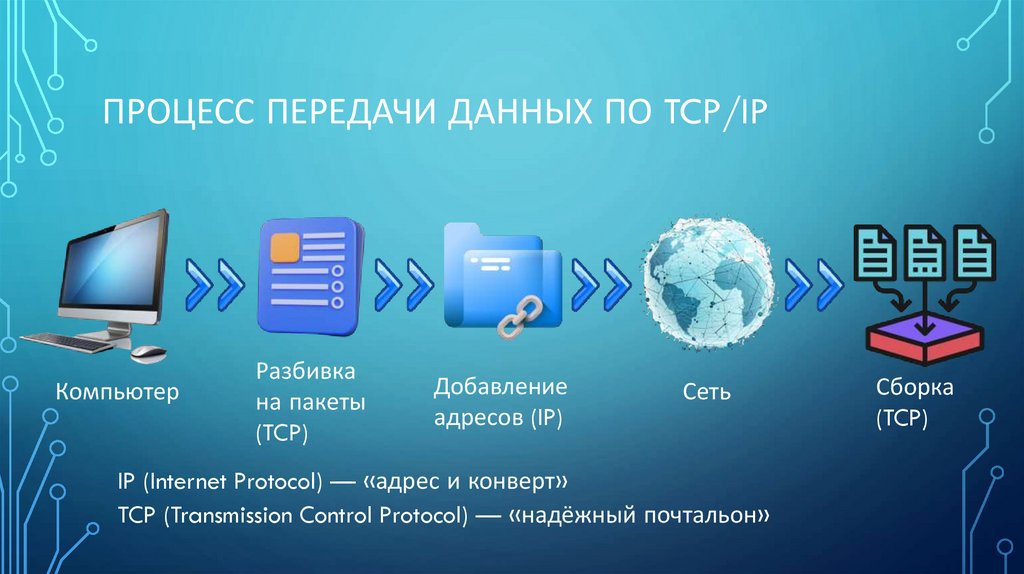 ПРОЦЕСС ПЕРЕДАЧИ ДАННЫХ ПО TCP/IP

Компьютер

Разбивка на пакеты (TCP)

Добавление адресов (IP)

Сеть

Сборка (TCP)

IP (Internet Protocol) — «адрес и конверт»

TCP (Transmission Control Protocol) — «надёжный почтальон»